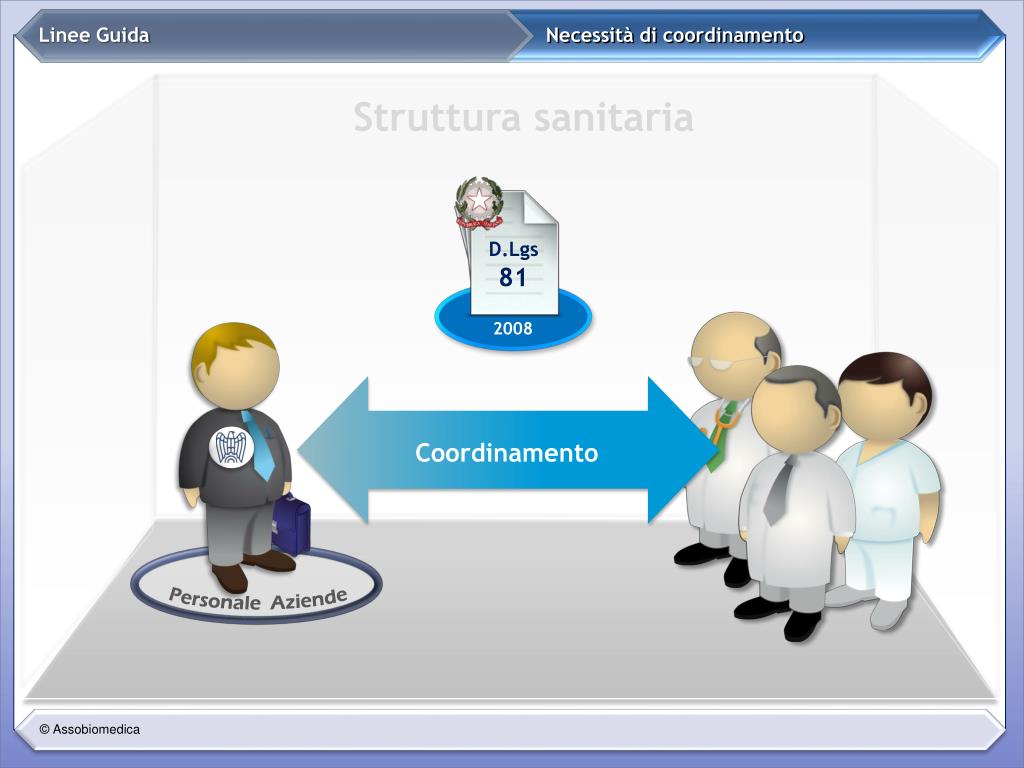 Linee Guida

Necessità di coordinamento

Struttura sanitaria

D.Lgs
81

2008

Coordinamento

Personale Aziende

© Assobiomedica